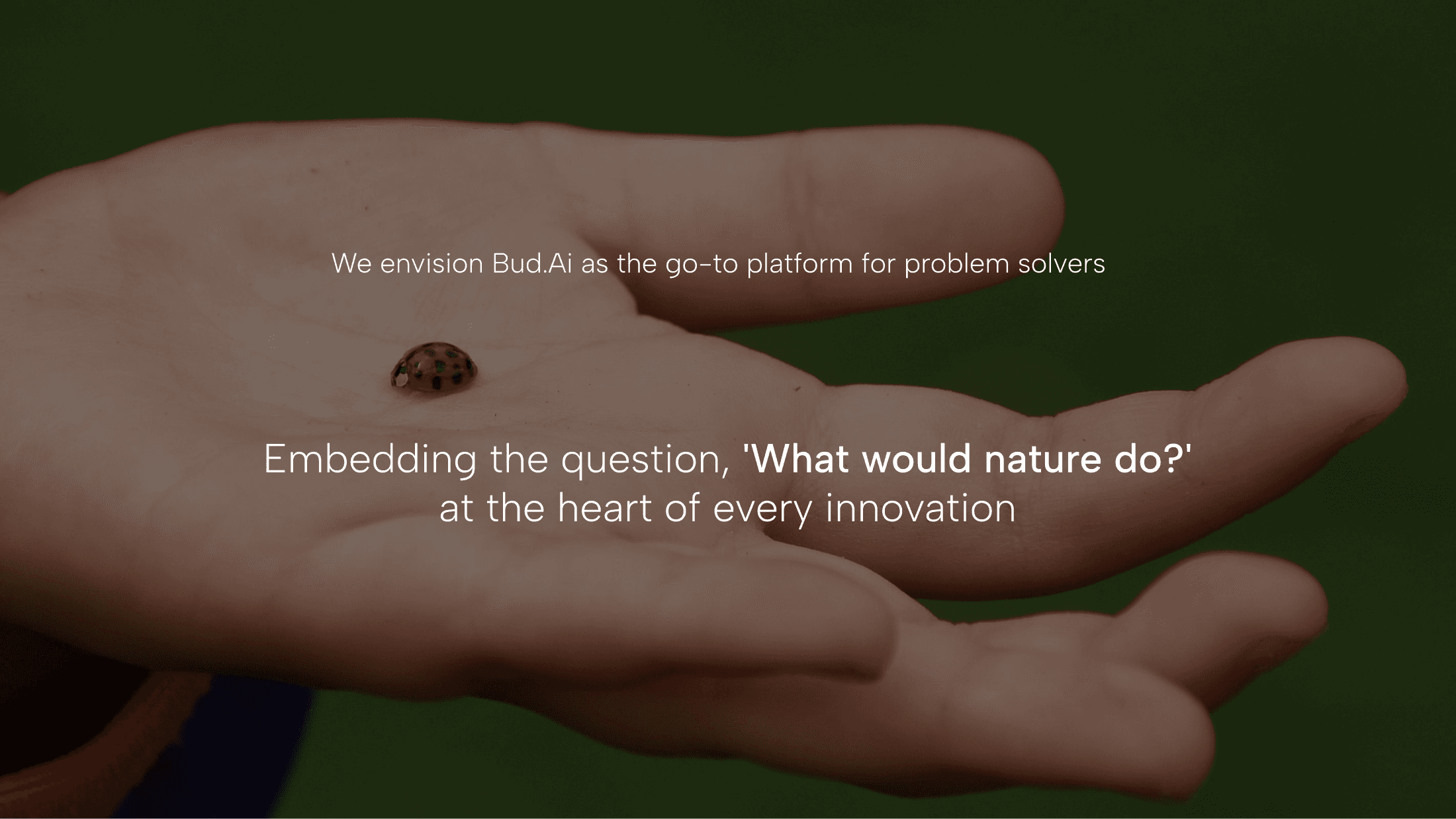 We envision Bud.Ai as the go-to platform for problem solvers

Embedding the question, 'What would nature do?' at the heart of every innovation